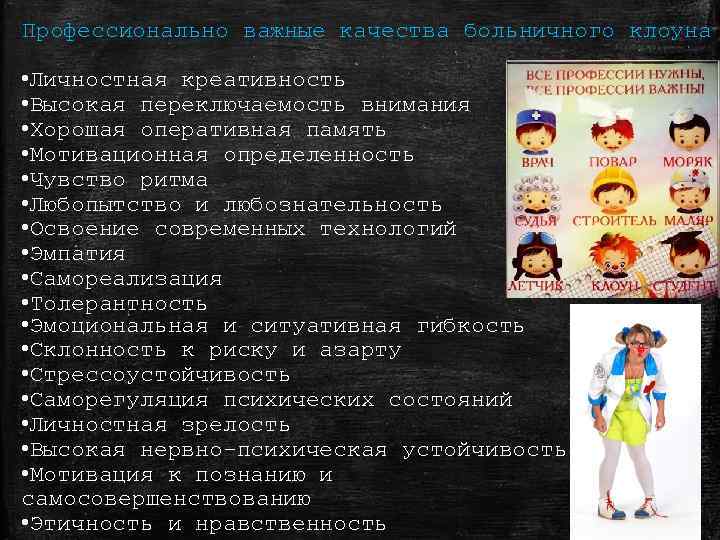 Профессионально важные качества больничного клоуна

•Личностная креативность
•Высокая переключаемость внимания
•Хорошая оперативная память
•Мотивационная определенность
•Чувство ритма
•Любопытство и любознательность
•Освоение современных технологий
•Эмпатия
•Самореализация
•Толерантность
•Эмоциональная и ситуативная гибкость
•Склонность к риску и азарту
•Стрессоустойчивость
•Саморегуляция психических состояний
•Личностная зрелость
•Высокая нервно-психическая устойчивость
•Мотивация к познанию и самосовершенствованию
•Этичность и нравственность

ВСЕ ПРОФЕССИИ НУЖНЫ, ВСЕ ПРОФЕССИИ ВАЖНЫ!

ВРАЧ
ПОВАР
МОРЯК
СУДЬЯ
СТРОИТЕЛЬ
МАЛЯР
ЛЕТЧИК
КЛОУН
СТУДЕНТ